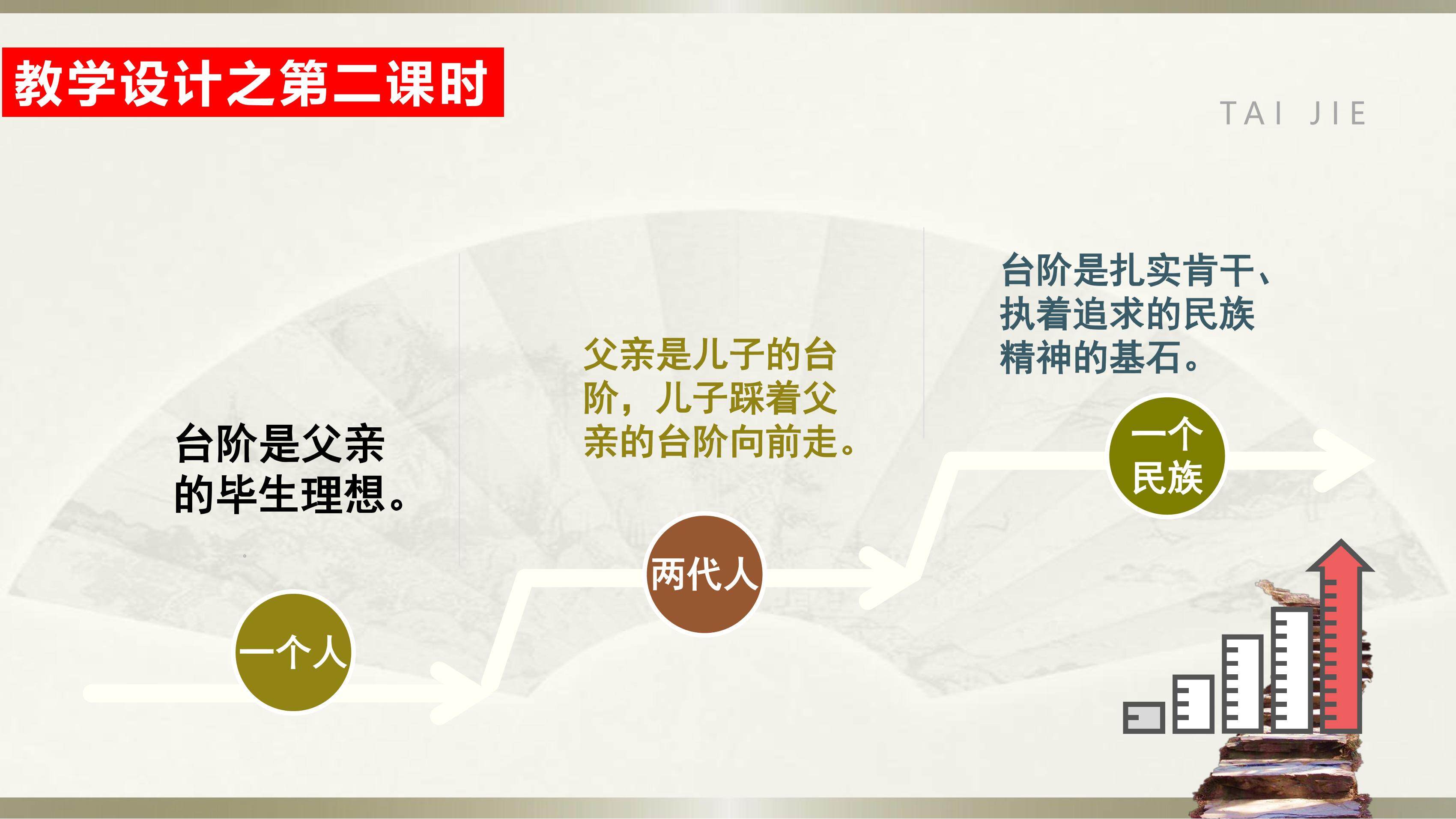 教学设计之第二课时

TAI JIE

台阶是父亲的毕生理想。

一个人

父亲是儿子的台阶，儿子踩着父亲的台阶向前走。

两代人

台阶是扎实肯干、执着追求的民族精神的基石。

一个民族